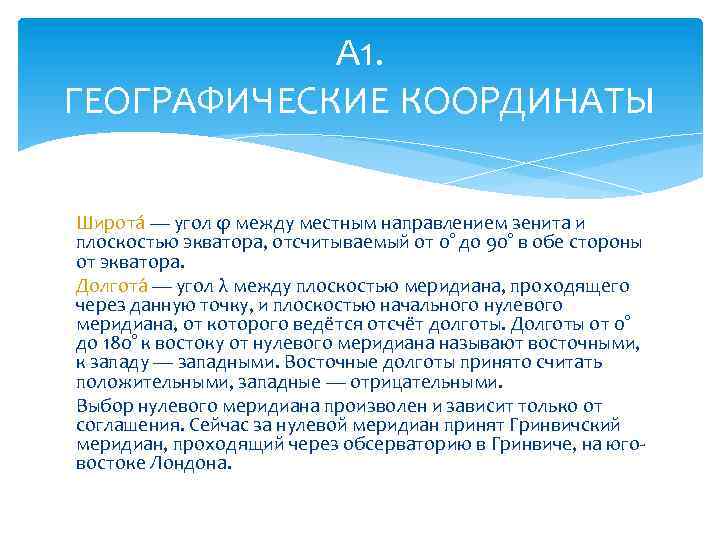 А1.
ГЕОГРАФИЧЕСКИЕ КООРДИНАТЫ

Широта́ — угол φ между местным направлением зенита и плоскостью экватора, отсчитываемый от 0° до 90° в обе стороны от экватора.

Долгота́ — угол λ между плоскостью меридиана, проходящего через данную точку, и плоскостью начального нулевого меридиана, от которого ведётся отсчёт долготы. Долготы от 0° до 180° к востоку от нулевого меридиана называют восточными, к западу — западными. Восточные долготы принято считать положительными, западные — отрицательными.

Выбор нулевого меридиана произволен и зависит только от соглашения. Сейчас за нулевой меридиан принят Гринвичский меридиан, проходящий через обсерваторию в Гринвиче, на юго-востоке Лондона.